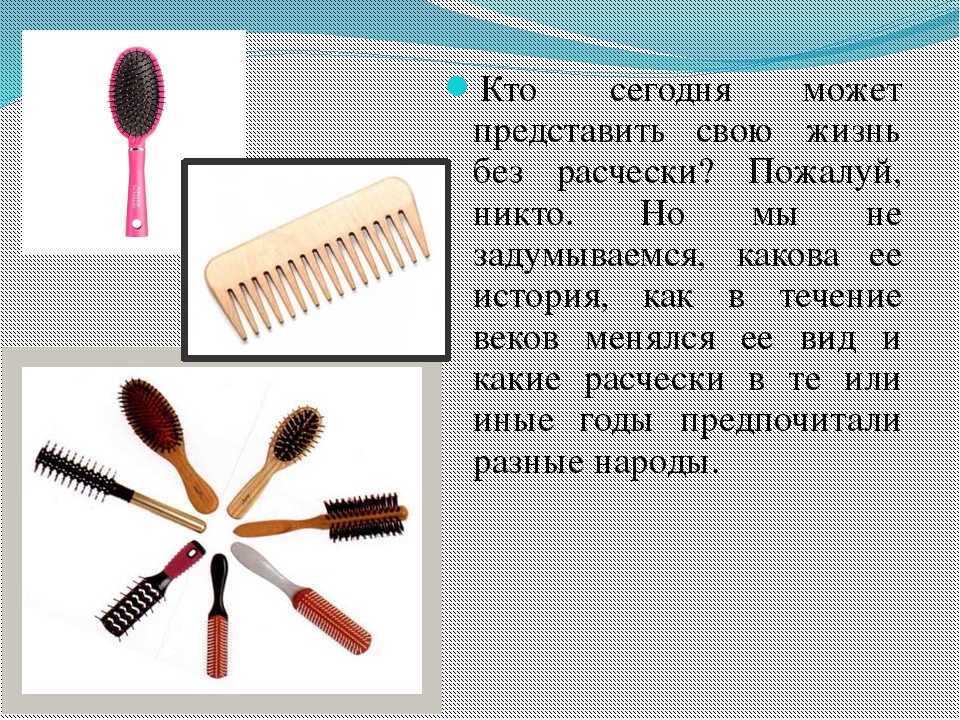 Кто сегодня может представить свою жизнь без расчески? Пожалуй, никто. Но мы не задумываемся, какова ее история, как в течение веков менялся ее вид и какие расчески в те или иные годы предпочитали разные народы.